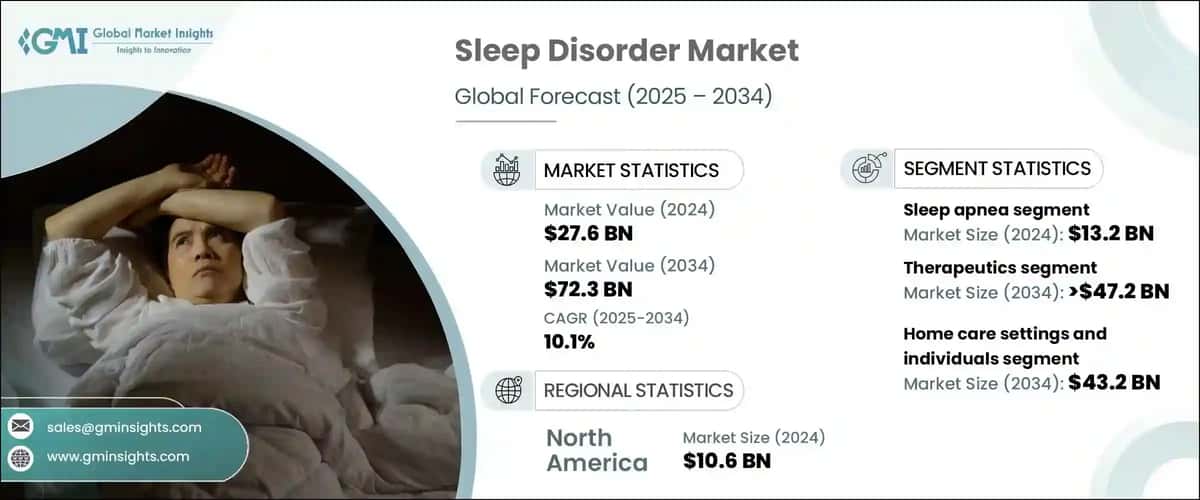 GMI Global Market Insights
Insights to Innovation

Sleep Disorder Market
Global Forecast (2025 – 2034)

MARKET STATISTICS
Market Value (2024)
$27.6 BN
Market Value (2034)
$72.3 BN
CAGR (2025-2034)
10.1%

REGIONAL STATISTICS
North America
Market Size (2024)
$10.6 BN

SEGMENT STATISTICS
Sleep apnea segment
Market Size (2024): $13.2 BN
Therapeutics segment
Market Size (2034): >$47.2 BN
Home care settings and individuals segment
Market Size (2034): $43.2 BN

sales@gminsights.com
www.gminsights.com